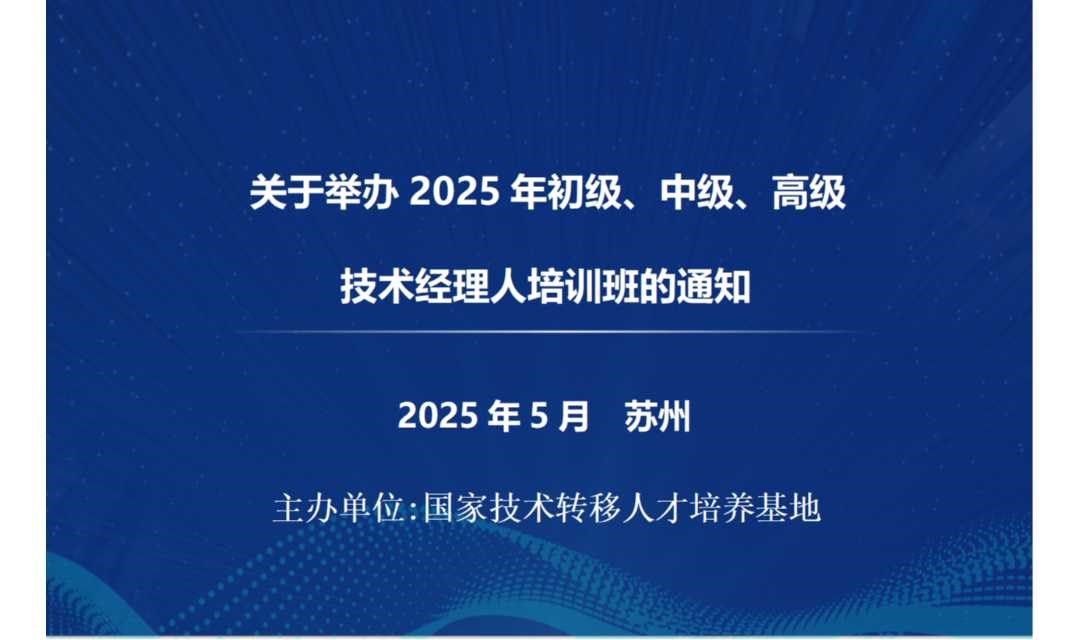 关于举办 2025 年初级、中级、高级

技术经理人培训班的通知

2025 年 5 月　苏州

主办单位:国家技术转移人才培养基地